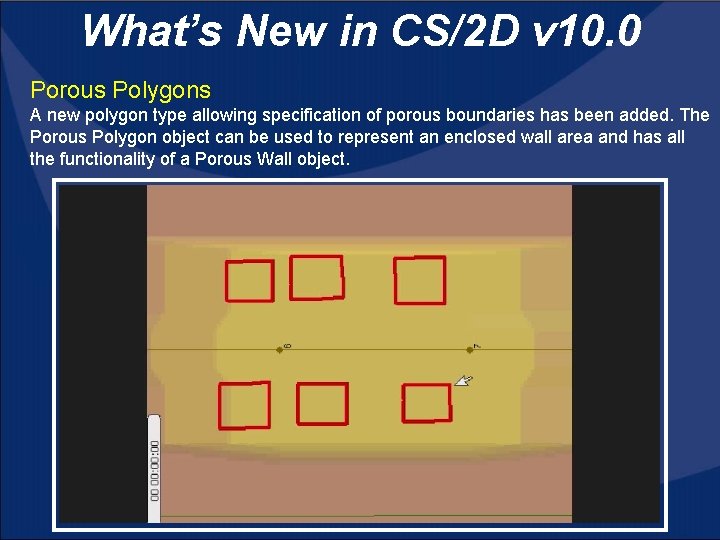 What's New in CS/2D v10.0

Porous Polygons

A new polygon type allowing specification of porous boundaries has been added. The Porous Polygon object can be used to represent an enclosed wall area and has all the functionality of a Porous Wall object.

6

7

00:00:00:00